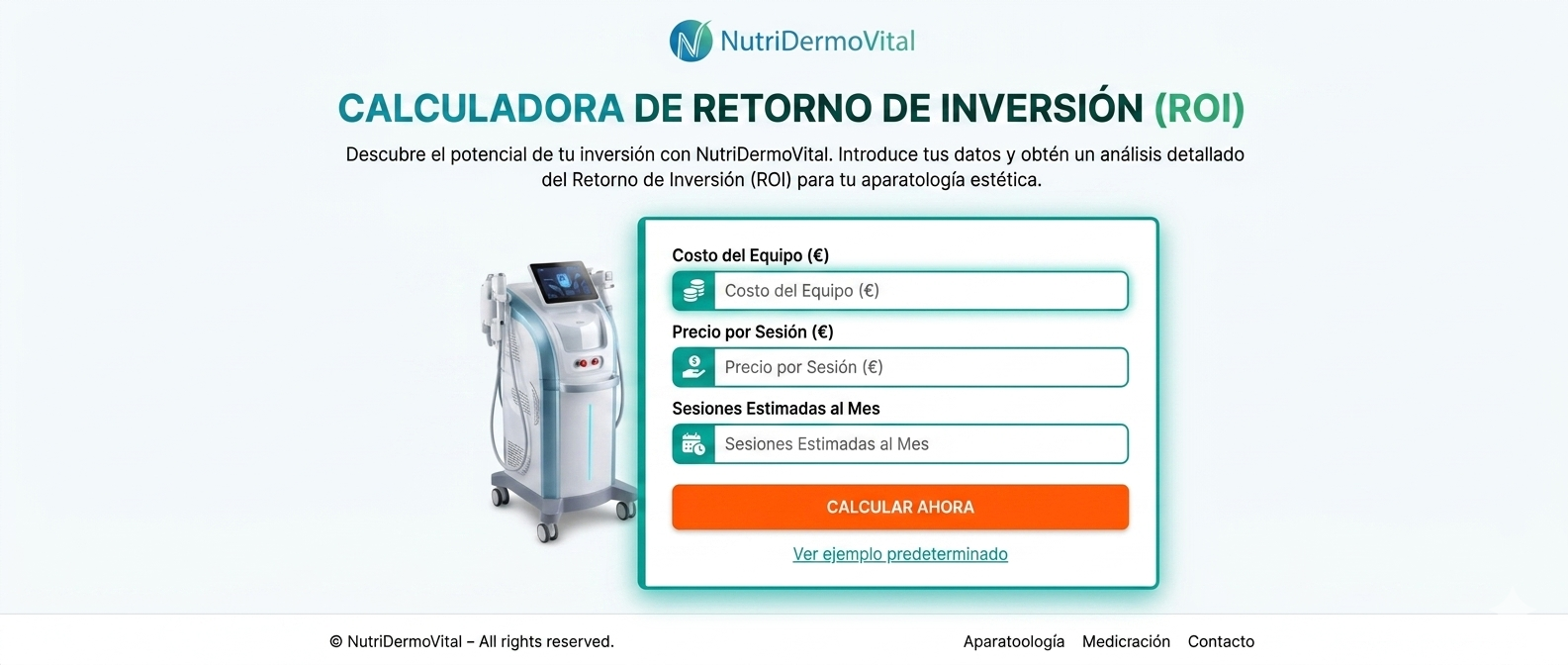 NutriDermoVital

CALCULADORA DE RETORNO DE INVERSIÓN (ROI)

Descubre el potencial de tu inversión con NutriDermoVital. Introduce tus datos y obtén un análisis detallado del Retorno de Inversión (ROI) para tu aparatología estética.

Costo del Equipo (€)

Costo del Equipo (€)

Precio por Sesión (€)

Precio por Sesión (€)

Sesiones Estimadas al Mes

Sesiones Estimadas al Mes

CALCULAR AHORA

Ver ejemplo predeterminado

© NutriDermoVital – All rights reserved.

Aparatoología Medicración Contacto